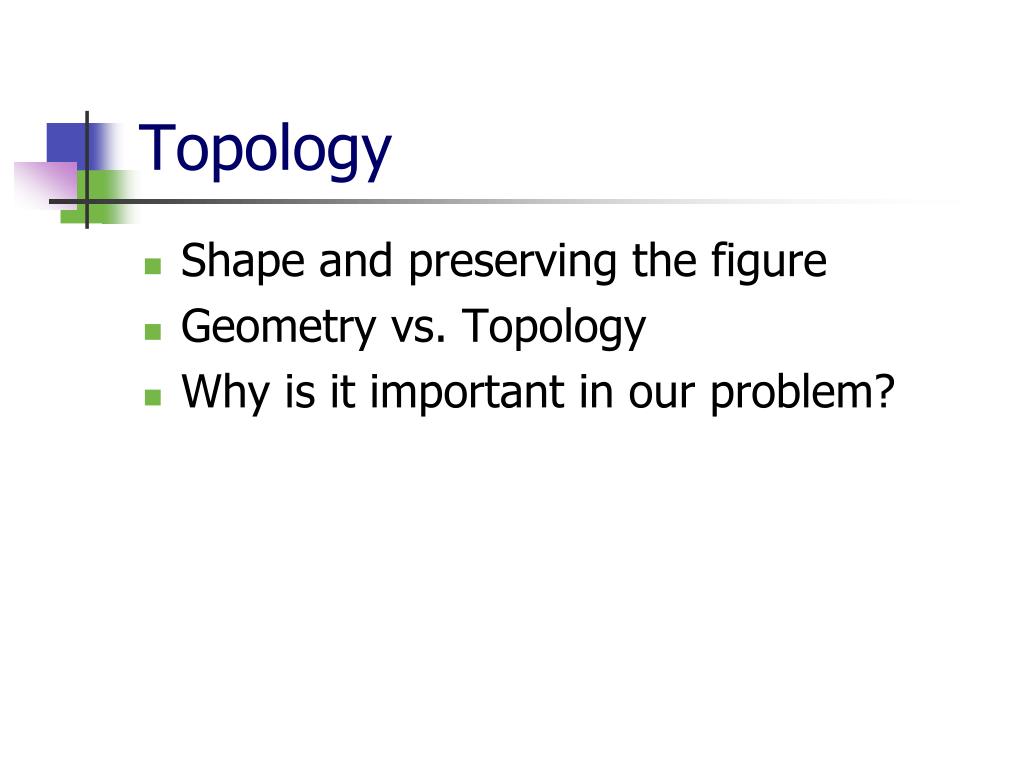 Topology

- Shape and preserving the figure
- Geometry vs. Topology
- Why is it important in our problem?